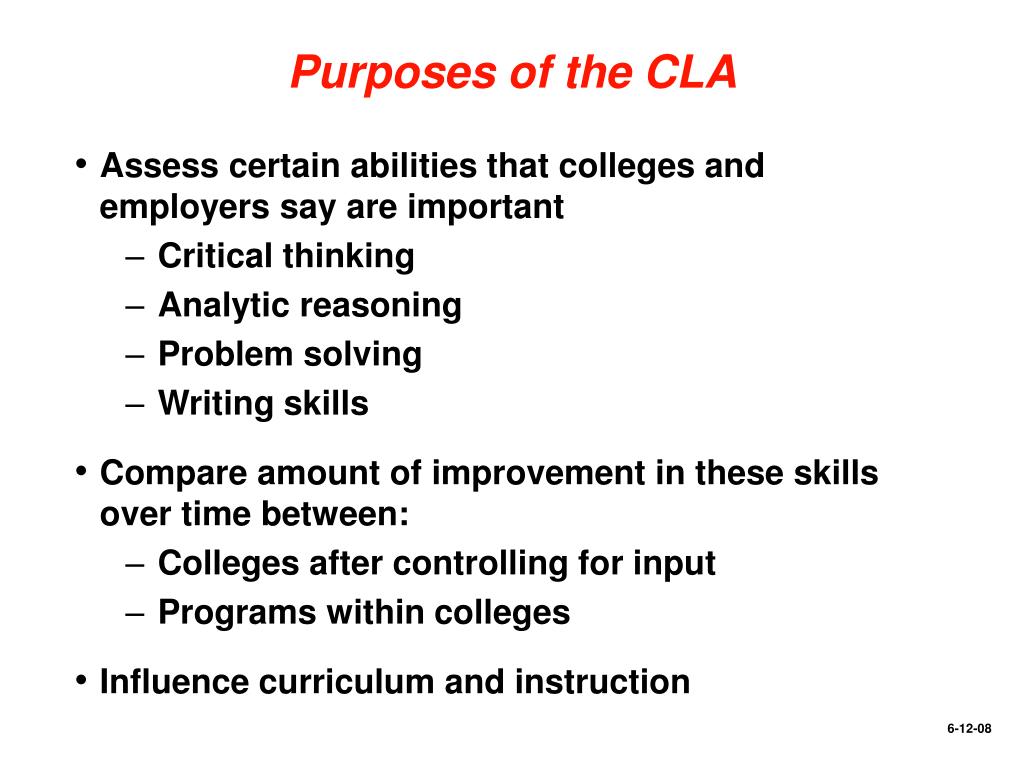 Purposes of the CLA

• Assess certain abilities that colleges and employers say are important
– Critical thinking
– Analytic reasoning
– Problem solving
– Writing skills

• Compare amount of improvement in these skills over time between:
– Colleges after controlling for input
– Programs within colleges

• Influence curriculum and instruction

6-12-08